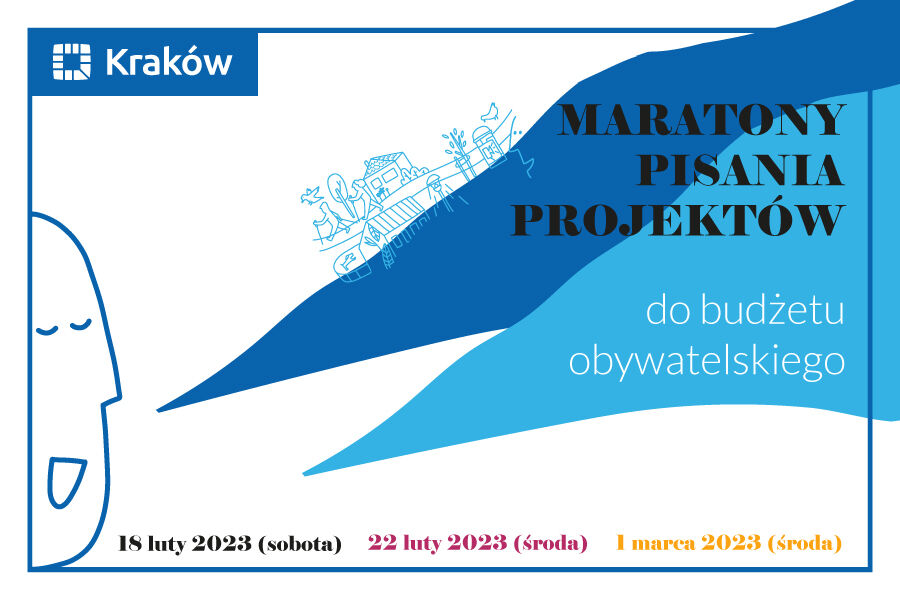 Kraków

MARATONY PISANIA PROJEKTÓW

do budżetu obywatelskiego

18 luty 2023 (sobota) 22 luty 2023 (środa) 1 marca 2023 (środa)